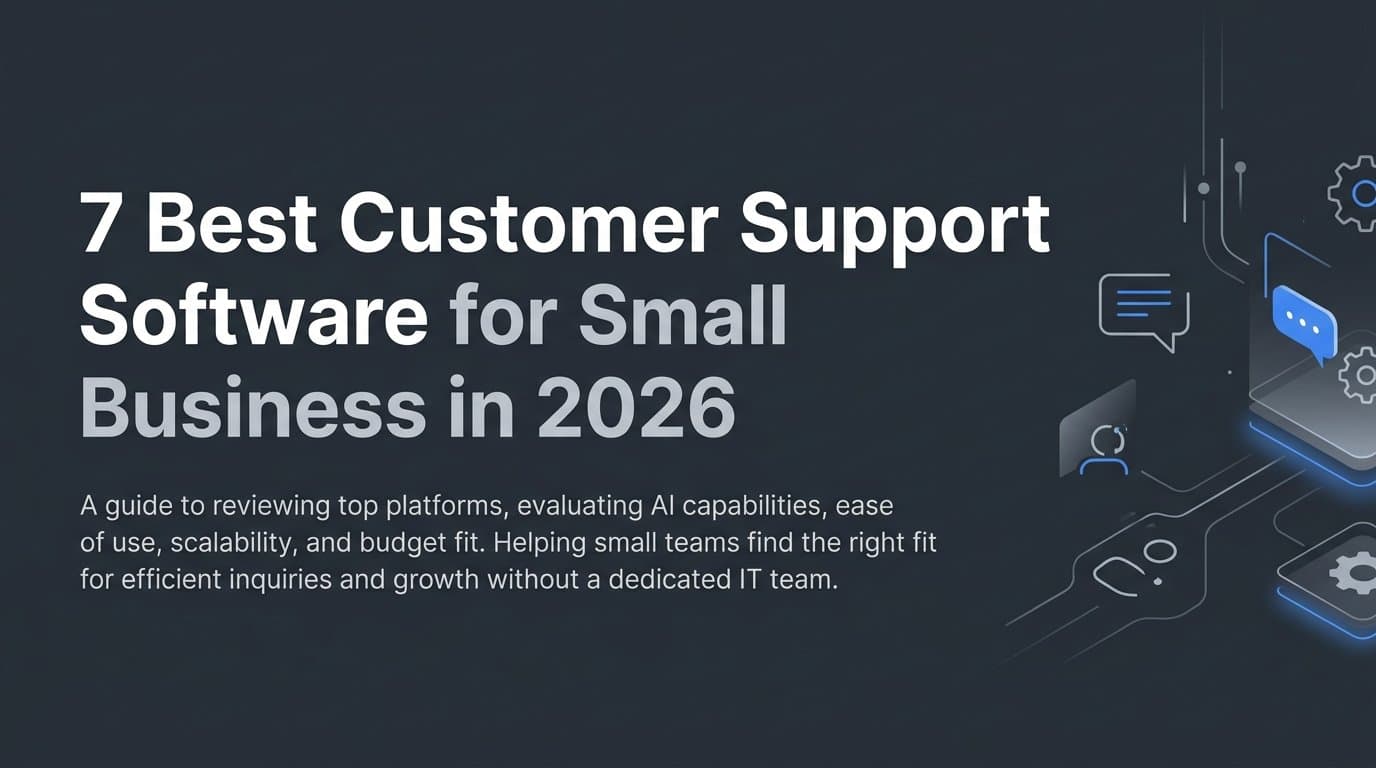 7 Best Customer Support Software for Small Business in 2026

A guide to reviewing top platforms, evaluating AI capabilities, ease of use, scalability, and budget fit. Helping small teams find the right fit for efficient inquiries and growth without a dedicated IT team.